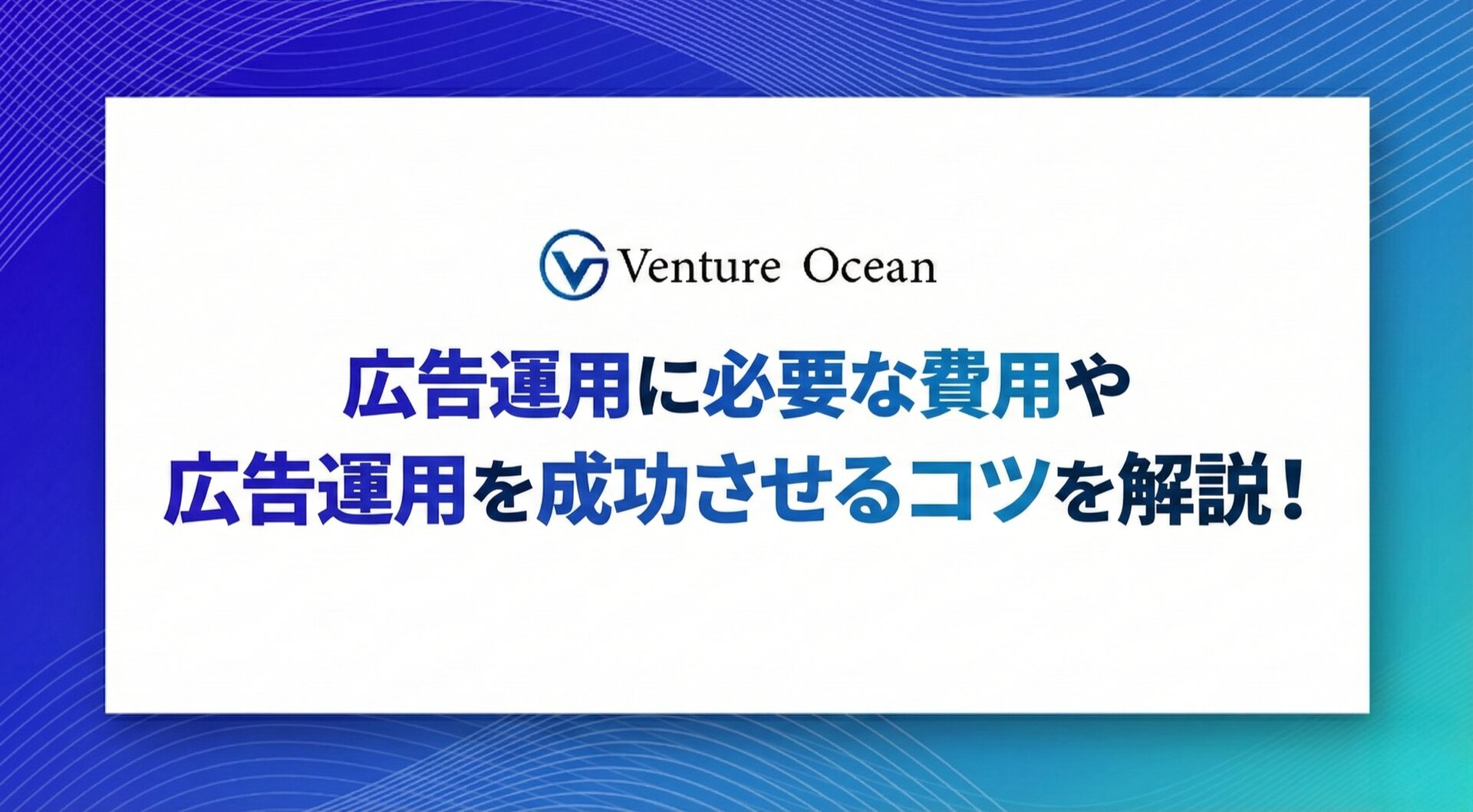 Venture Ocean

広告運用に必要な費用や
広告運用を成功させるコツを解説！